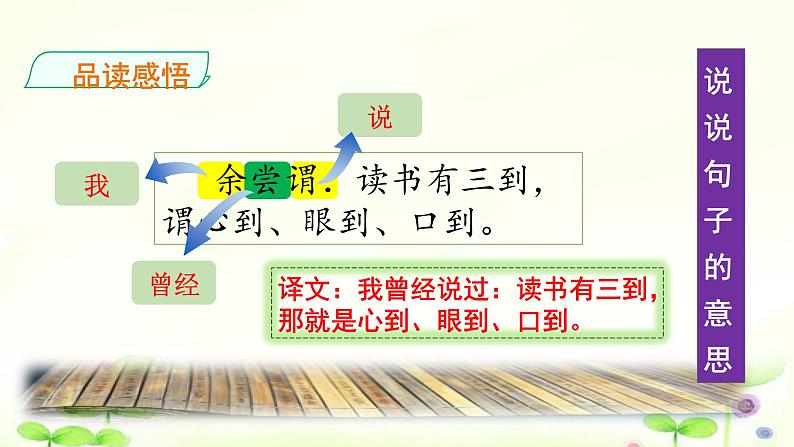 品读感悟

说

我

余尝谓：读书有三到，谓心到、眼到、口到。

曾经

译文：我曾经说过：读书有三到，那就是心到、眼到、口到。

说说句子的意思